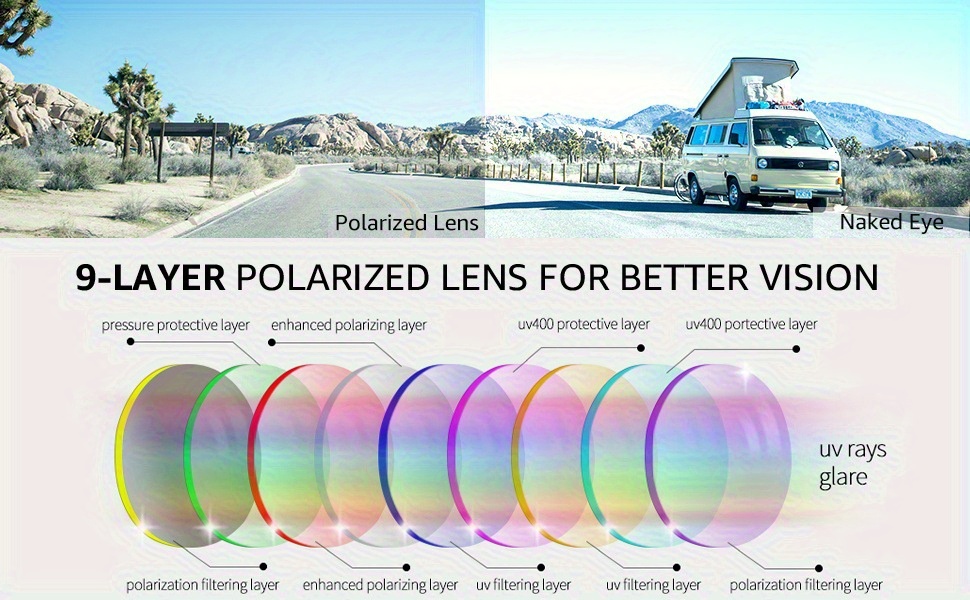 Polarized Lens

Naked Eye

9-LAYER POLARIZED LENS FOR BETTER VISION

pressure protective layer

enhanced polarizing layer

uv400 protective layer

uv400 portective layer

uv rays
glare

polarization filtering layer

enhanced polarizing layer

uv filtering layer

uv filtering layer

polarization filtering layer